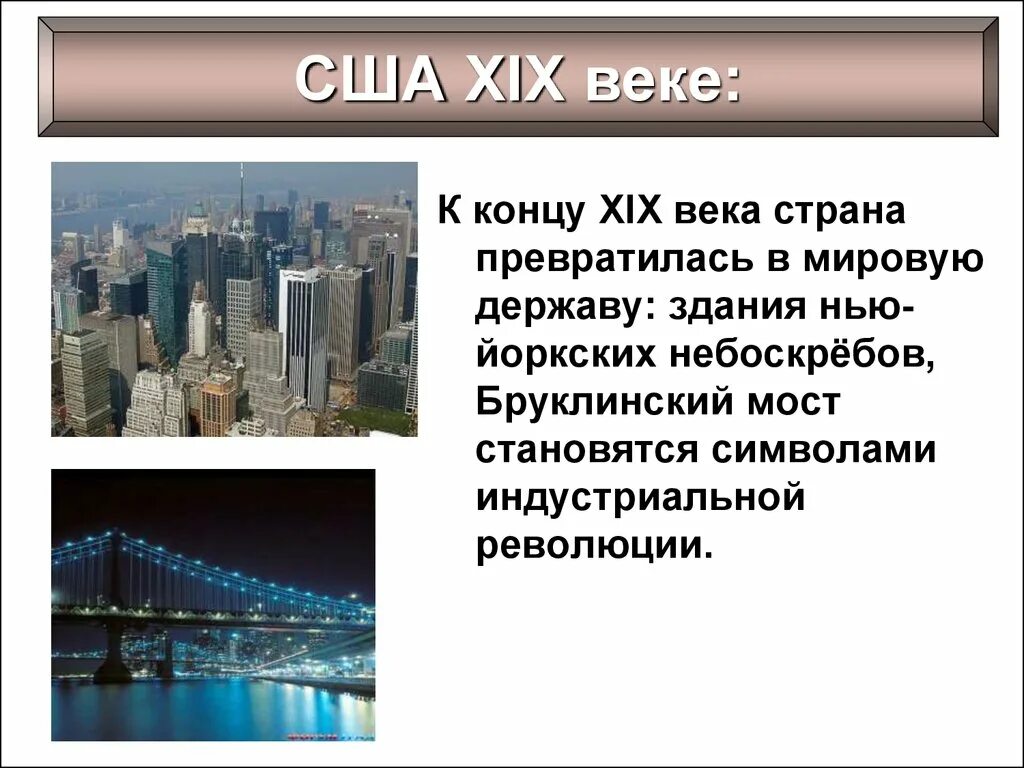 США XIX веке:

К концу XIX века страна превратилась в мировую державу: здания нью-йоркских небоскрёбов, Бруклинский мост становятся символами индустриальной революции.